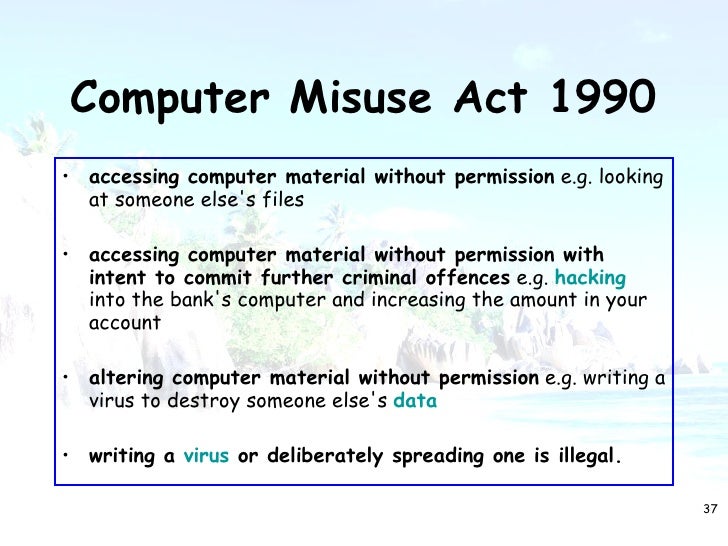 Computer Misuse Act 1990

• accessing computer material without permission e.g. looking at someone else's files

• accessing computer material without permission with intent to commit further criminal offences e.g. hacking into the bank's computer and increasing the amount in your account

• altering computer material without permission e.g. writing a virus to destroy someone else's data

• writing a virus or deliberately spreading one is illegal.

37